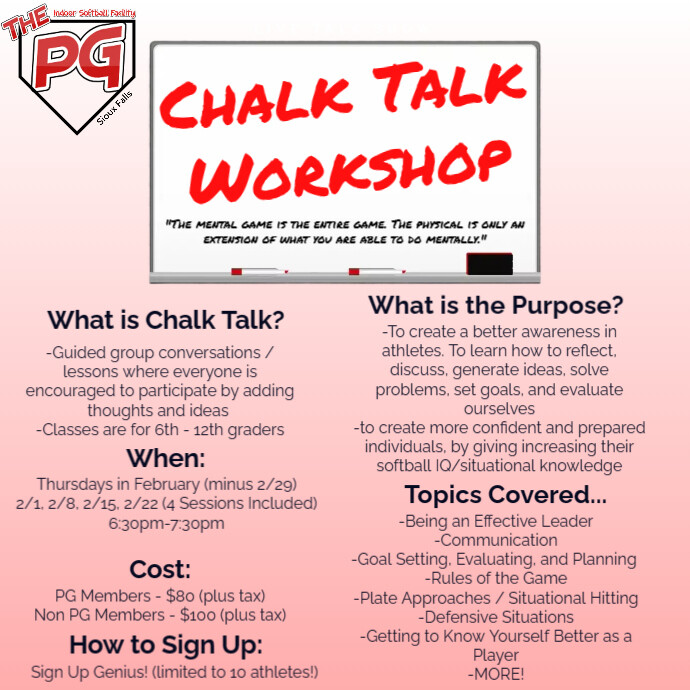 THE PG Indoor Softball Facility Sioux Falls

CHALK TALK WORKSHOP

"THE MENTAL GAME IS THE ENTIRE GAME. THE PHYSICAL IS ONLY AN EXTENSION OF WHAT YOU ARE ABLE TO DO MENTALLY."

What is Chalk Talk?

-Guided group conversations / lessons where everyone is encouraged to participate by adding thoughts and ideas
-Classes are for 6th - 12th graders

When:

Thursdays in February (minus 2/29)
2/1, 2/8, 2/15, 2/22 (4 Sessions Included)
6:30pm-7:30pm

Cost:

PG Members - $80 (plus tax)
Non PG Members - $100 (plus tax)

How to Sign Up:

Sign Up Genius! (limited to 10 athletes!)

What is the Purpose?

-To create a better awareness in athletes. To learn how to reflect, discuss, generate ideas, solve problems, set goals, and evaluate ourselves
-to create more confident and prepared individuals, by giving increasing their softball IQ/situational knowledge

Topics Covered...

-Being an Effective Leader
-Communication
-Goal Setting, Evaluating, and Planning
-Rules of the Game
-Plate Approaches / Situational Hitting
-Defensive Situations
-Getting to Know Yourself Better as a Player
-MORE!